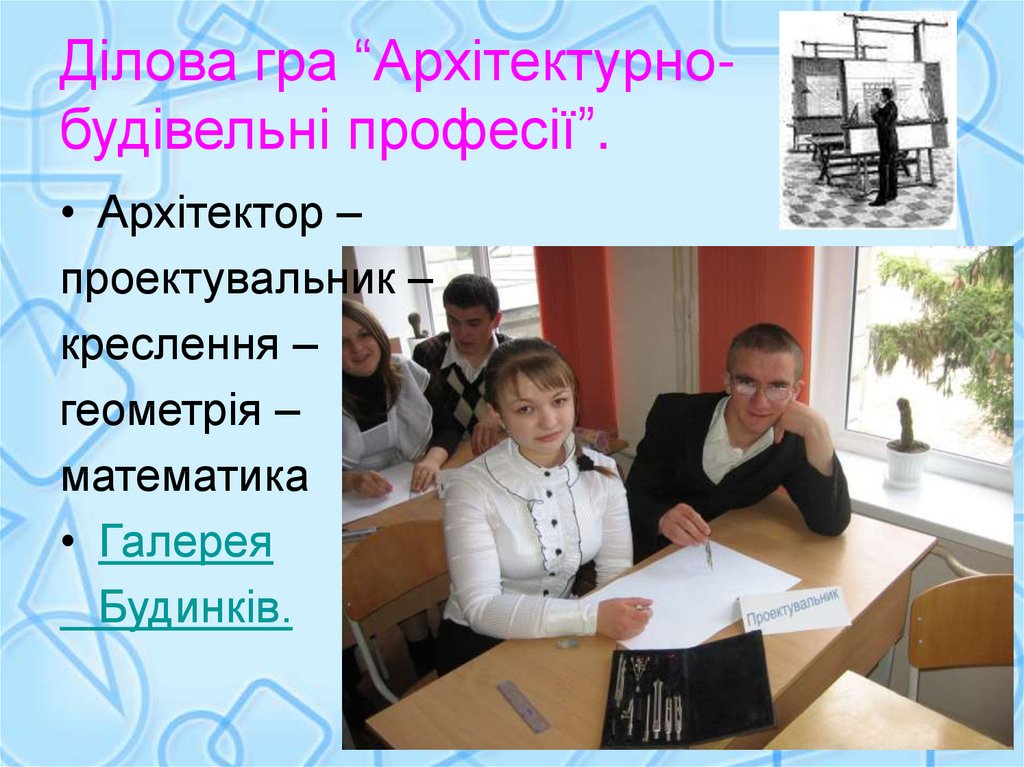 Ділова гра “Архітектурно-будівельні професії”.

• Архітектор – проектувальник – креслення – геометрія – математика

• Галерея Будинків.

Проектувальник